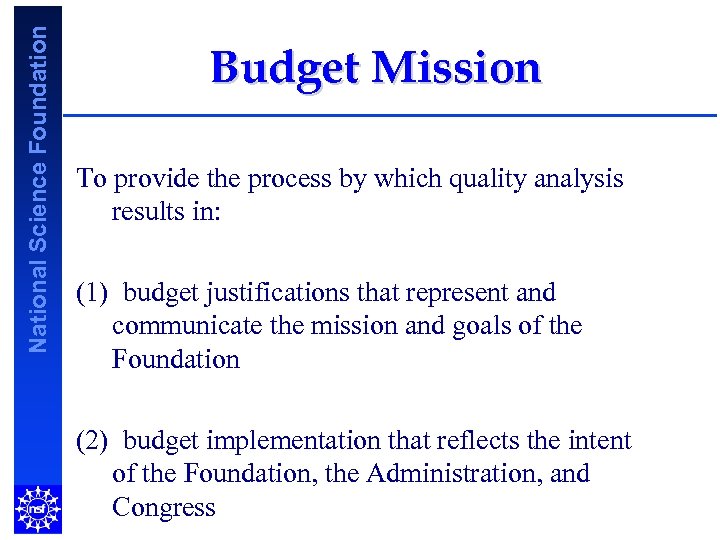 National Science Foundation

Budget Mission

To provide the process by which quality analysis results in:

(1) budget justifications that represent and communicate the mission and goals of the Foundation

(2) budget implementation that reflects the intent of the Foundation, the Administration, and Congress

nsf